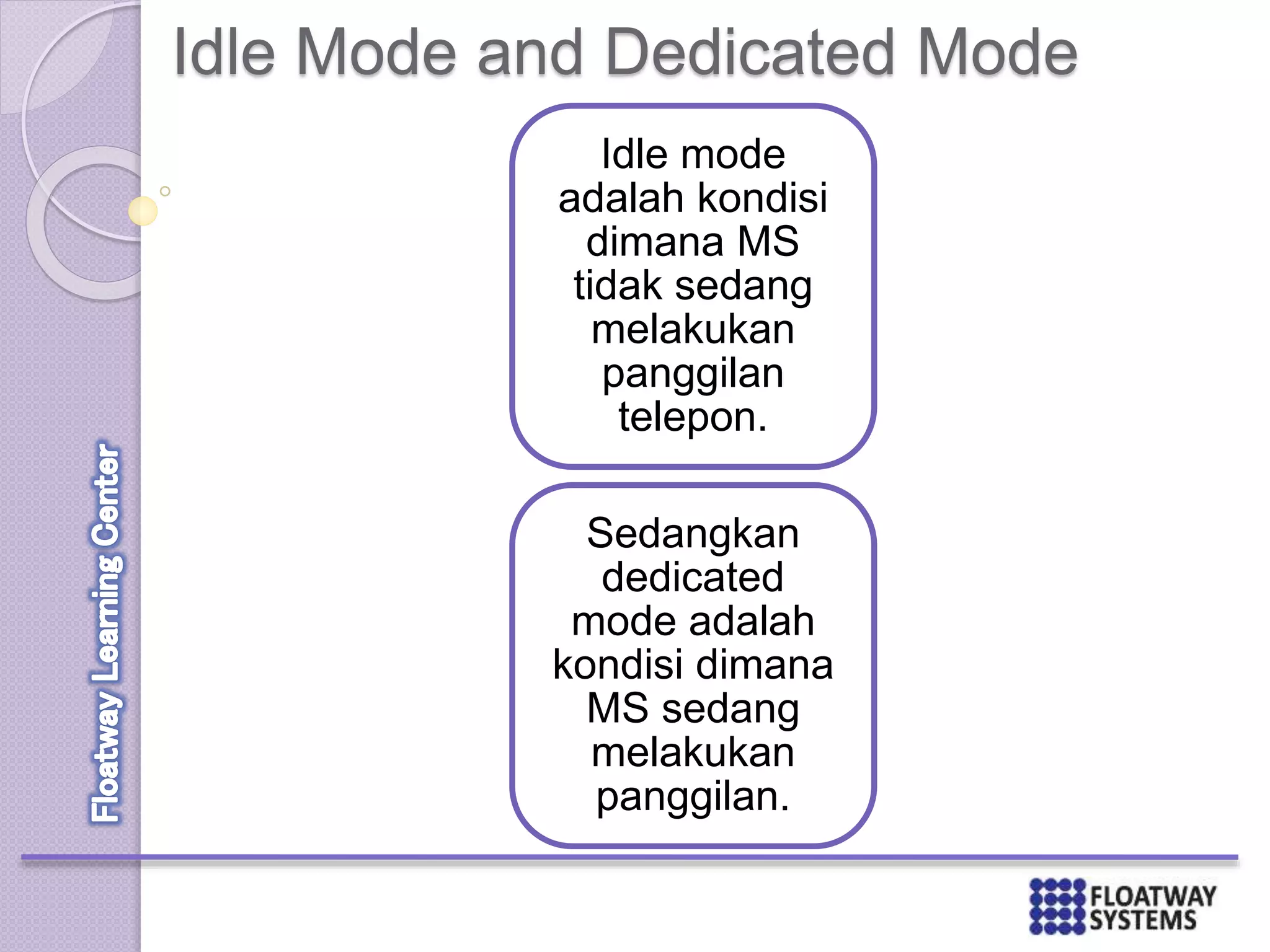 Idle Mode and Dedicated Mode

Idle mode adalah kondisi dimana MS tidak sedang melakukan panggilan telepon.

Sedangkan dedicated mode adalah kondisi dimana MS sedang melakukan panggilan.

Floatway Learning Center

FLOATWAY SYSTEMS